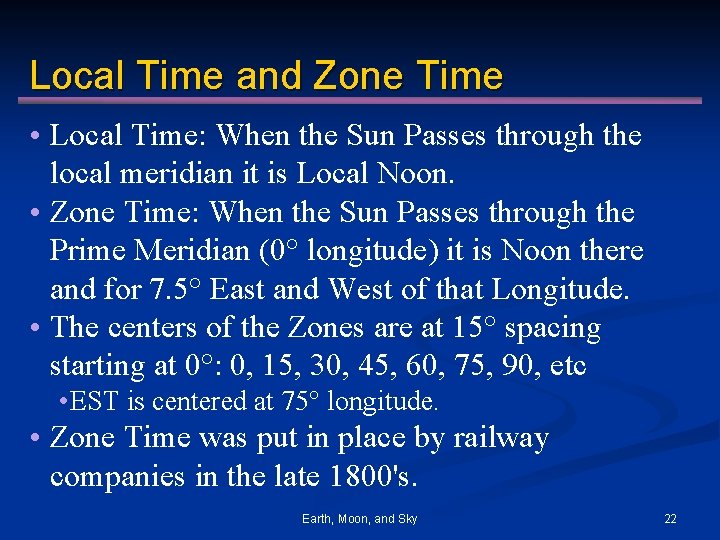 Local Time and Zone Time

• Local Time: When the Sun Passes through the local meridian it is Local Noon.
• Zone Time: When the Sun Passes through the Prime Meridian (0° longitude) it is Noon there and for 7.5° East and West of that Longitude.
• The centers of the Zones are at 15° spacing starting at 0°: 0, 15, 30, 45, 60, 75, 90, etc
•EST is centered at 75° longitude.
• Zone Time was put in place by railway companies in the late 1800's.

Earth, Moon, and Sky

22